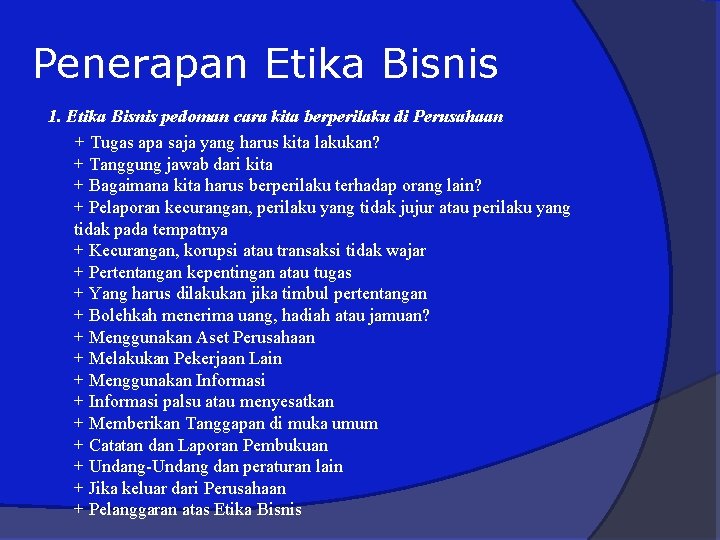 Penerapan Etika Bisnis

1. Etika Bisnis pedoman cara kita berperilaku di Perusahaan

+ Tugas apa saja yang harus kita lakukan?
+ Tanggung jawab dari kita
+ Bagaimana kita harus berperilaku terhadap orang lain?
+ Pelaporan kecurangan, perilaku yang tidak jujur atau perilaku yang tidak pada tempatnya
+ Kecurangan, korupsi atau transaksi tidak wajar
+ Pertentangan kepentingan atau tugas
+ Yang harus dilakukan jika timbul pertentangan
+ Bolehkah menerima uang, hadiah atau jamuan?
+ Menggunakan Aset Perusahaan
+ Melakukan Pekerjaan Lain
+ Menggunakan Informasi
+ Informasi palsu atau menyesatkan
+ Memberikan Tanggapan di muka umum
+ Catatan dan Laporan Pembukuan
+ Undang-Undang dan peraturan lain
+ Jika keluar dari Perusahaan
+ Pelanggaran atas Etika Bisnis